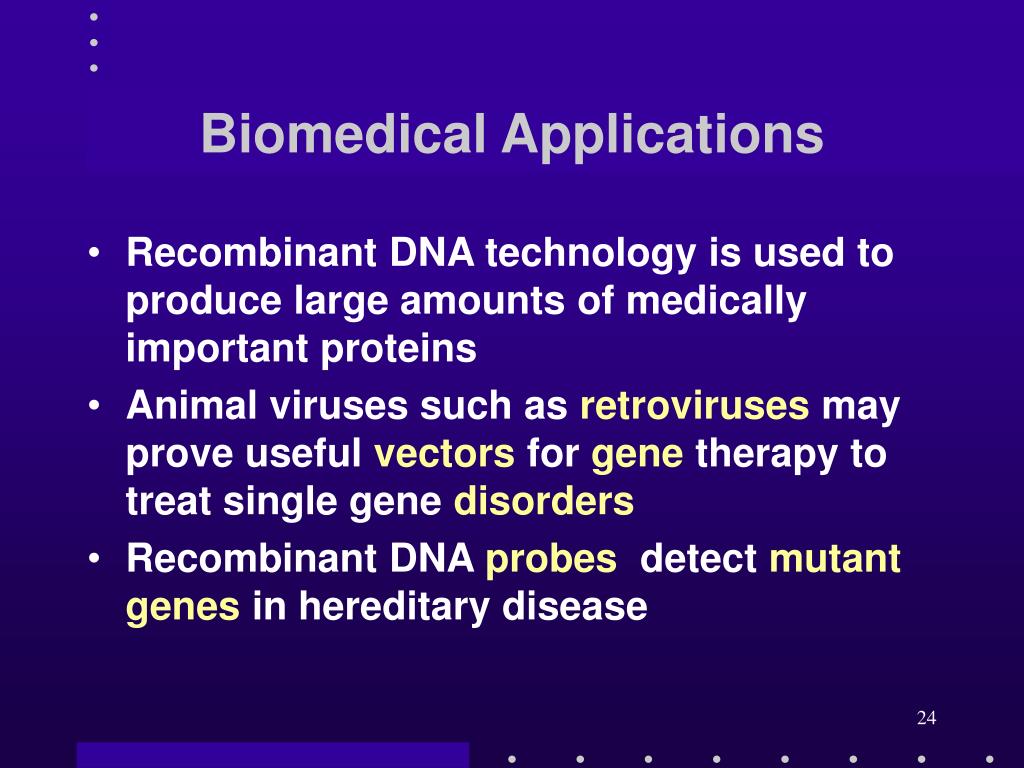 Biomedical Applications

• Recombinant DNA technology is used to produce large amounts of medically important proteins
• Animal viruses such as retroviruses may prove useful vectors for gene therapy to treat single gene disorders
• Recombinant DNA probes detect mutant genes in hereditary disease

24